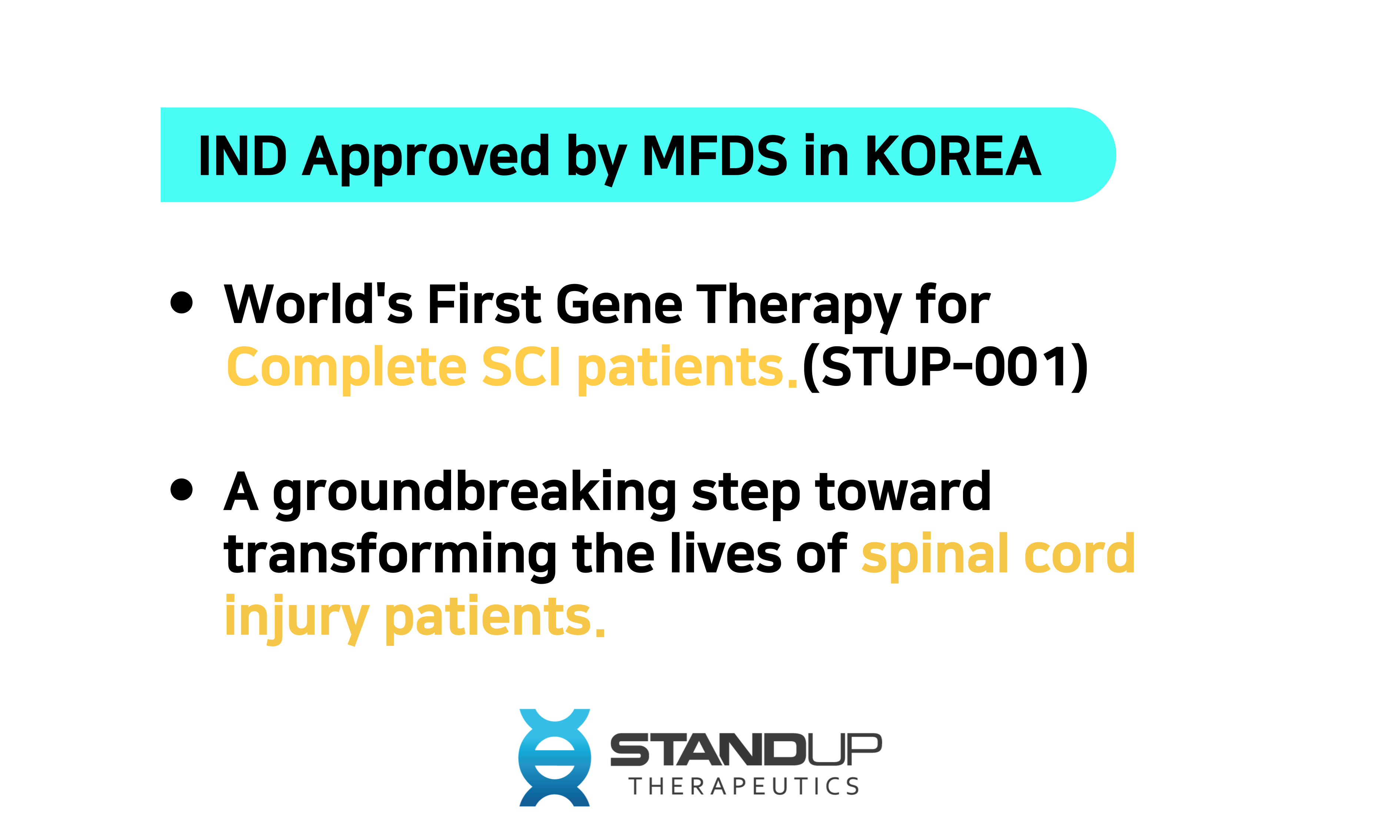 IND Approved by MFDS in KOREA

• World's First Gene Therapy for Complete SCI patients.(STUP-001)

• A groundbreaking step toward transforming the lives of spinal cord injury patients.

STANDUP
THERAPEUTICS